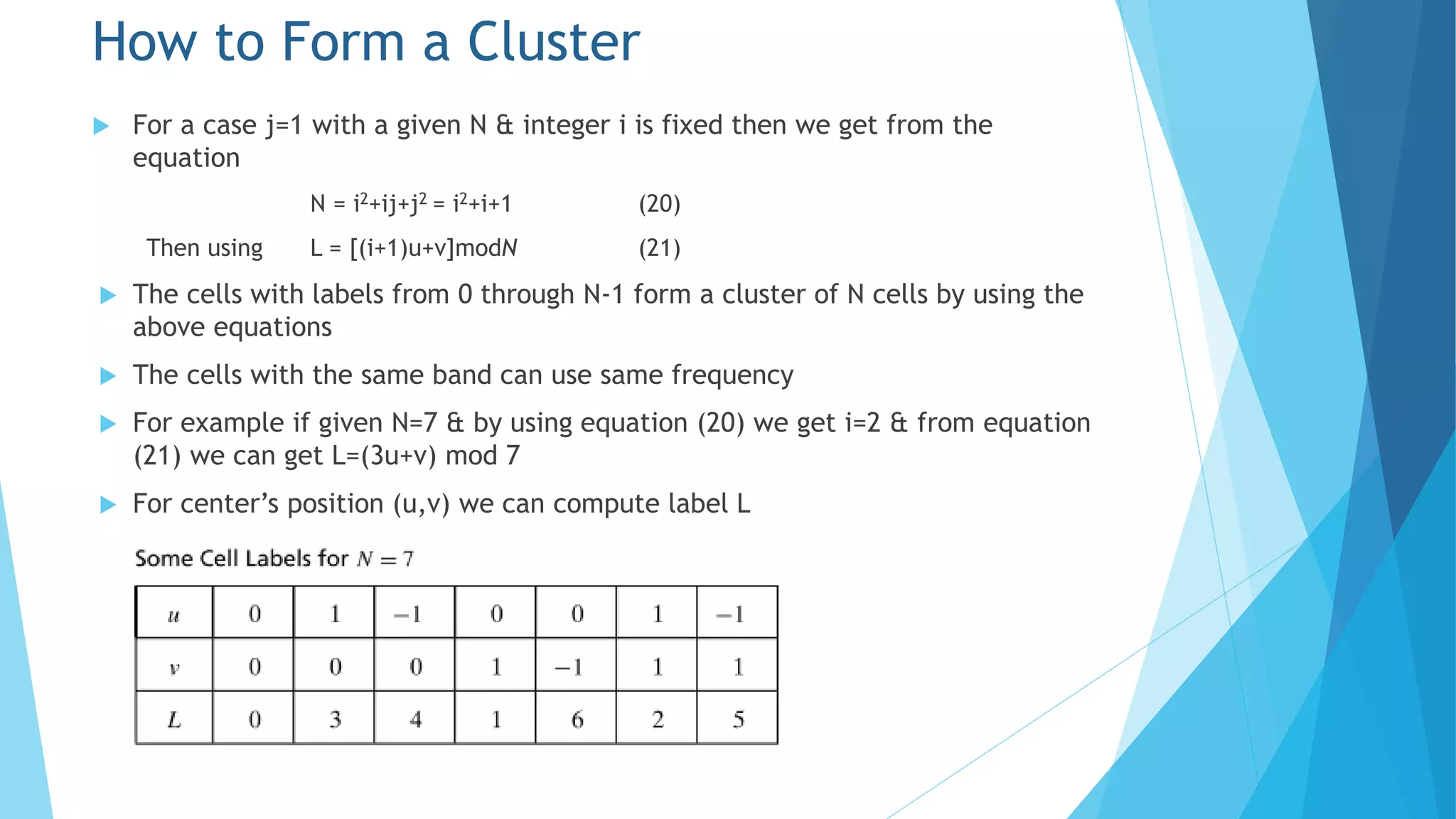 How to Form a Cluster

For a case j=1 with a given N & integer i is fixed then we get from the equation

$N = i^2+ij+j^2 = i^2+i+1$ (20)

Then using $L = [(i+1)u+v] \bmod N$ (21)

The cells with labels from 0 through N-1 form a cluster of N cells by using the above equations

The cells with the same band can use same frequency

For example if given N=7 & by using equation (20) we get i=2 & from equation (21) we can get L=(3u+v) mod 7

For center's position (u,v) we can compute label L

Some Cell Labels for $N = 7$

| $u$ | 0 | 1 | −1 | 0 | 0 | 1 | −1 |
|---|---|---|---|---|---|---|---|
| $v$ | 0 | 0 | 0 | 1 | −1 | 1 | 1 |
| $L$ | 0 | 3 | 4 | 1 | 6 | 2 | 5 |